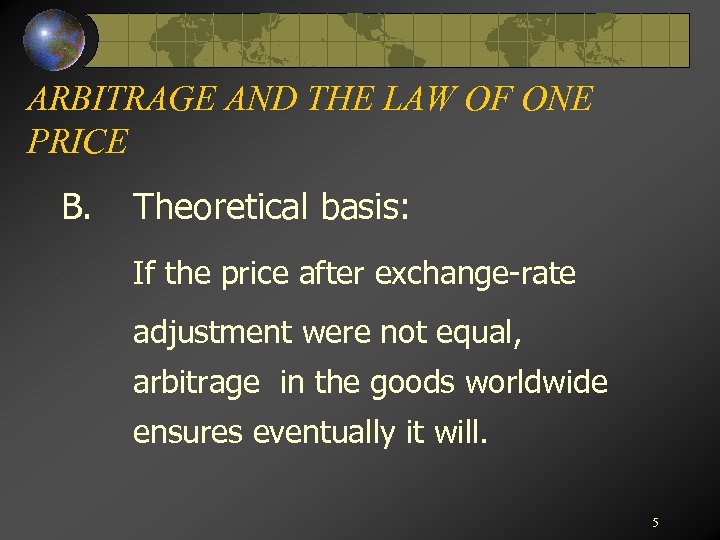 ARBITRAGE AND THE LAW OF ONE PRICE

B. Theoretical basis:

If the price after exchange-rate adjustment were not equal, arbitrage in the goods worldwide ensures eventually it will.

5